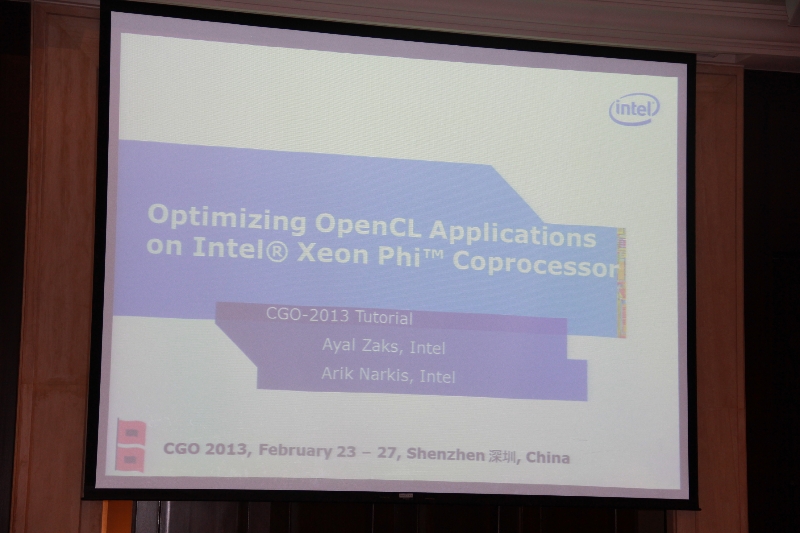 intel

Optimizing OpenCL Applications on Intel® Xeon Phi™ Coprocessor

CGO-2013 Tutorial

Ayal Zaks, Intel

Arik Narkis, Intel

CGO 2013, February 23 – 27, Shenzhen 深圳, China